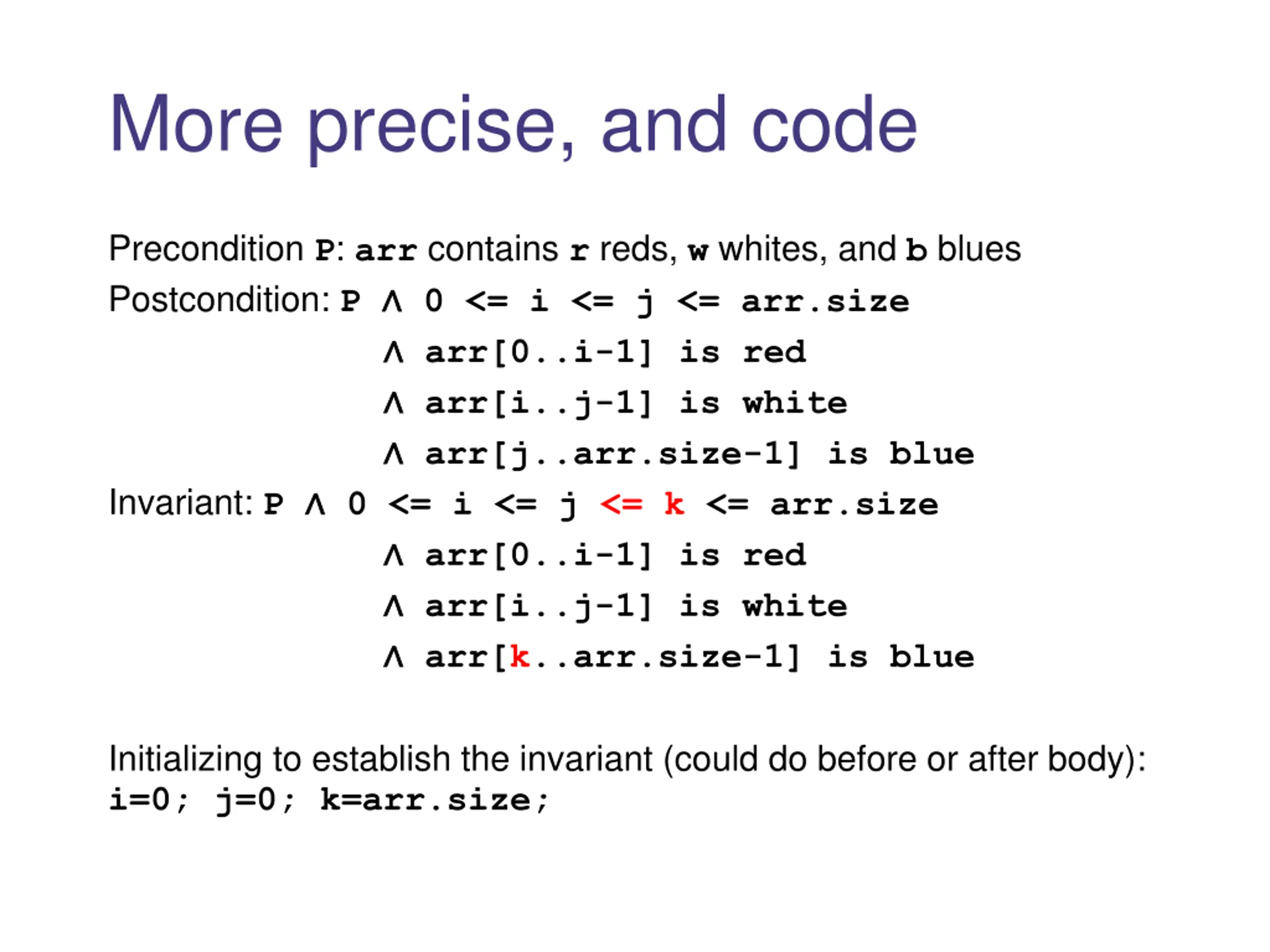 More precise, and code

Precondition P: arr contains r reds, w whites, and b blues

Postcondition: P ∧ 0 <= i <= j <= arr.size
∧ arr[0..i-1] is red
∧ arr[i..j-1] is white
∧ arr[j..arr.size-1] is blue

Invariant: P ∧ 0 <= i <= j <= k <= arr.size
∧ arr[0..i-1] is red
∧ arr[i..j-1] is white
∧ arr[k..arr.size-1] is blue

Initializing to establish the invariant (could do before or after body):
i=0; j=0; k=arr.size;